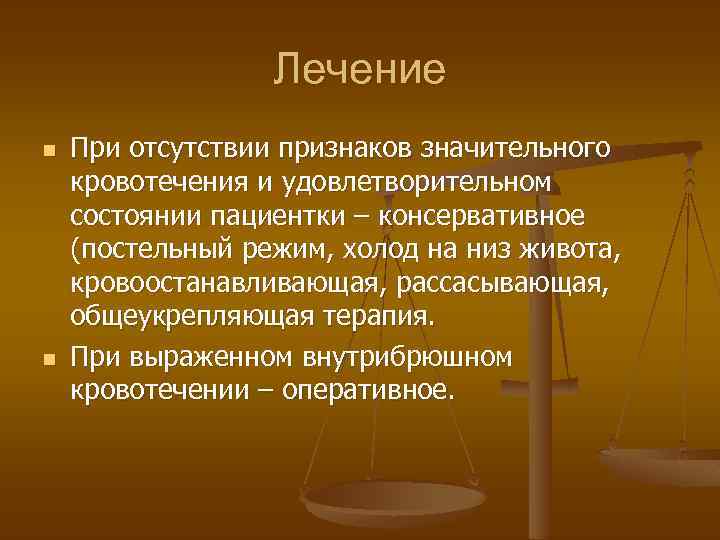 Лечение

При отсутствии признаков значительного кровотечения и удовлетворительном состоянии пациентки – консервативное (постельный режим, холод на низ живота, кровоостанавливающая, рассасывающая, общеукрепляющая терапия.

При выраженном внутрибрюшном кровотечении – оперативное.